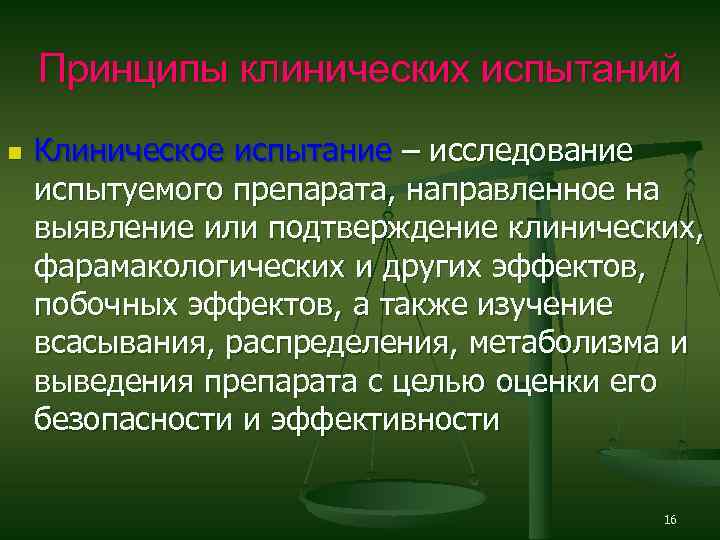 Принципы клинических испытаний

Клиническое испытание – исследование испытуемого препарата, направленное на выявление или подтверждение клинических, фарамакологических и других эффектов, побочных эффектов, а также изучение всасывания, распределения, метаболизма и выведения препарата с целью оценки его безопасности и эффективности

16